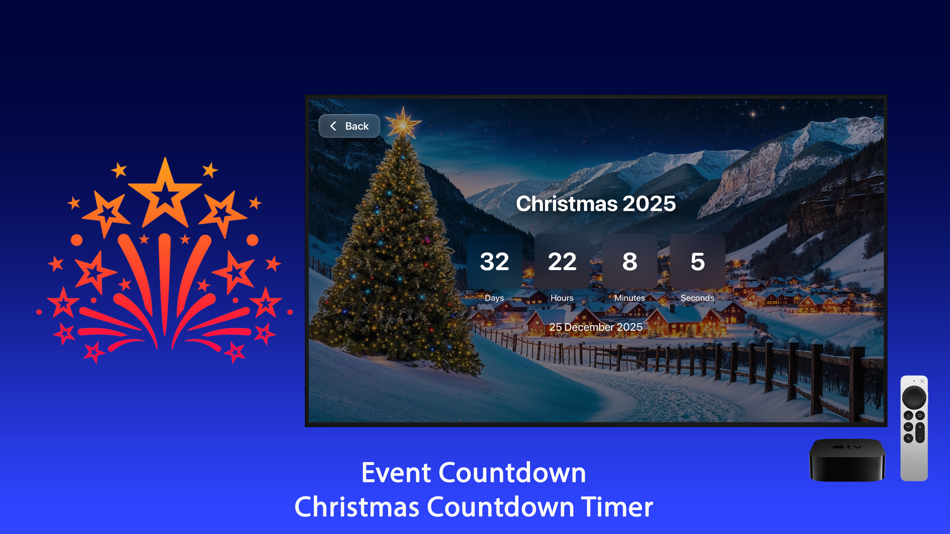 Back

Christmas 2025

32
Days

22
Hours

8
Minutes

5
Seconds

25 December 2025

Event Countdown
Christmas Countdown Timer